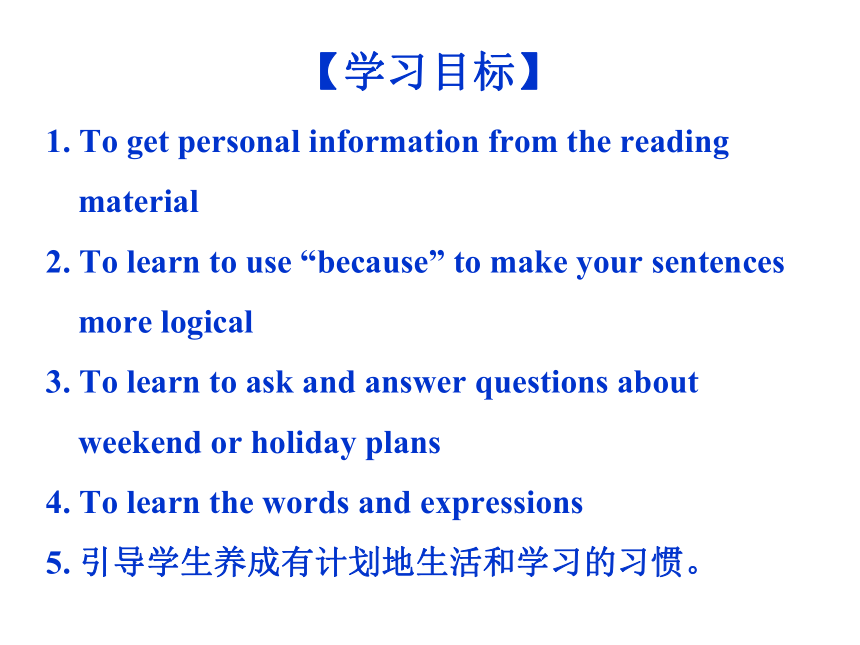 【学习目标】

1. To get personal information from the reading material

2. To learn to use “because” to make your sentences more logical

3. To learn to ask and answer questions about weekend or holiday plans

4. To learn the words and expressions

5. 引导学生养成有计划地生活和学习的习惯。